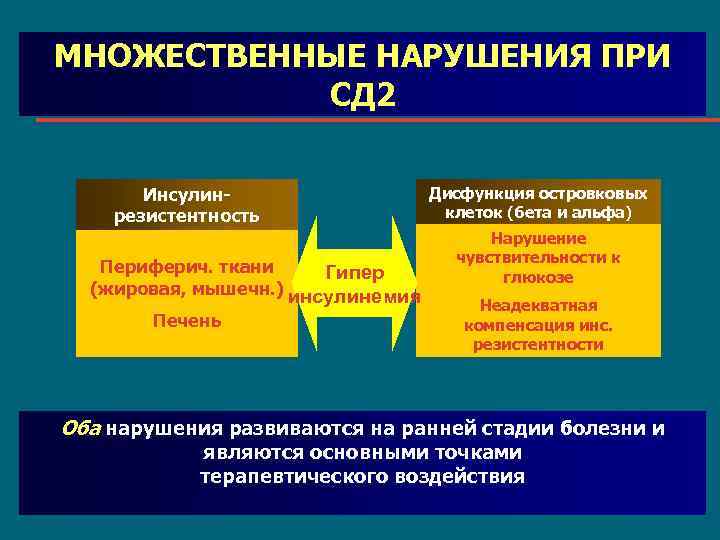 МНОЖЕСТВЕННЫЕ НАРУШЕНИЯ ПРИ СД2

Инсулин-резистентность

Периферич. ткани (жировая, мышечн.)

Печень

Гипер инсулинемия

Дисфункция островковых клеток (бета и альфа)

Нарушение чувствительности к глюкозе

Неадекватная компенсация инс. резистентности

Оба нарушения развиваются на ранней стадии болезни и являются основными точками терапевтического воздействия